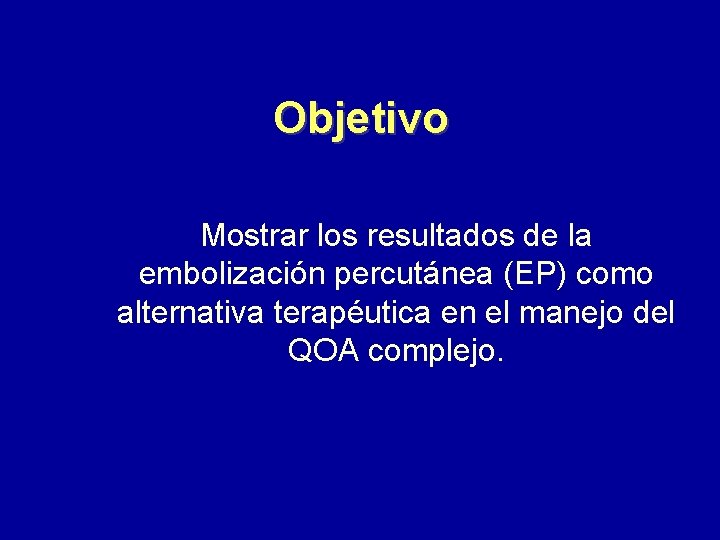 Objetivo

Mostrar los resultados de la embolización percutánea (EP) como alternativa terapéutica en el manejo del QOA complejo.